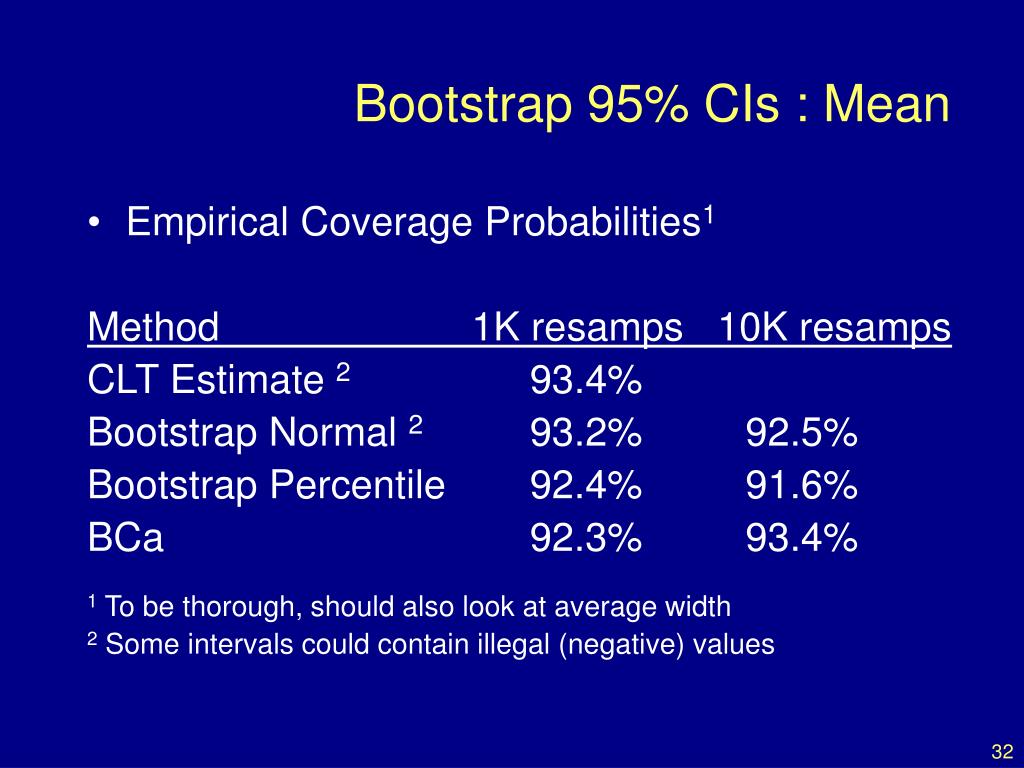 Bootstrap 95% CIs : Mean

• Empirical Coverage Probabilities$^1$

| Method | 1K resamps | 10K resamps |
|---|---|---|
| CLT Estimate $^2$ | 93.4% | |
| Bootstrap Normal $^2$ | 93.2% | 92.5% |
| Bootstrap Percentile | 92.4% | 91.6% |
| BCa | 92.3% | 93.4% |

$^1$ To be thorough, should also look at average width

$^2$ Some intervals could contain illegal (negative) values

32